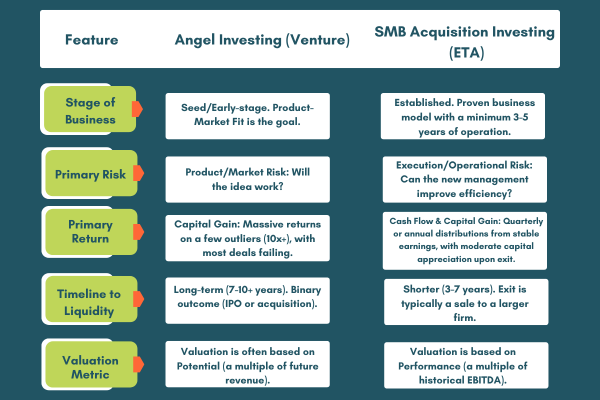 | Feature | Angel Investing (Venture) | SMB Acquisition Investing (ETA) |
|---|---|---|
| Stage of Business | Seed/Early-stage. Product-Market Fit is the goal. | Established. Proven business model with a minimum 3-5 years of operation. |
| Primary Risk | Product/Market Risk: Will the idea work? | Execution/Operational Risk: Can the new management improve efficiency? |
| Primary Return | Capital Gain: Massive returns on a few outliers (10x+), with most deals failing. | Cash Flow & Capital Gain: Quarterly or annual distributions from stable earnings, with moderate capital appreciation upon exit. |
| Timeline to Liquidity | Long-term (7-10+ years). Binary outcome (IPO or acquisition). | Shorter (3-7 years). Exit is typically a sale to a larger firm. |
| Valuation Metric | Valuation is often based on Potential (a multiple of future revenue). | Valuation is based on Performance (a multiple of historical EBITDA). |